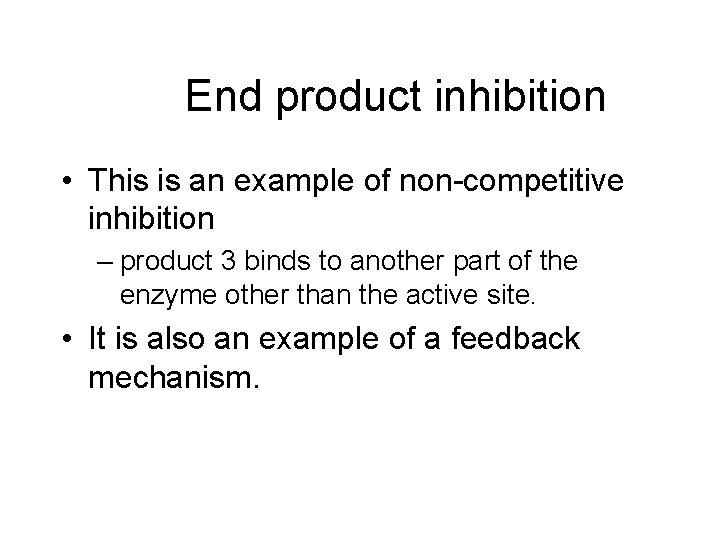 End product inhibition

• This is an example of non-competitive inhibition

– product 3 binds to another part of the enzyme other than the active site.

• It is also an example of a feedback mechanism.